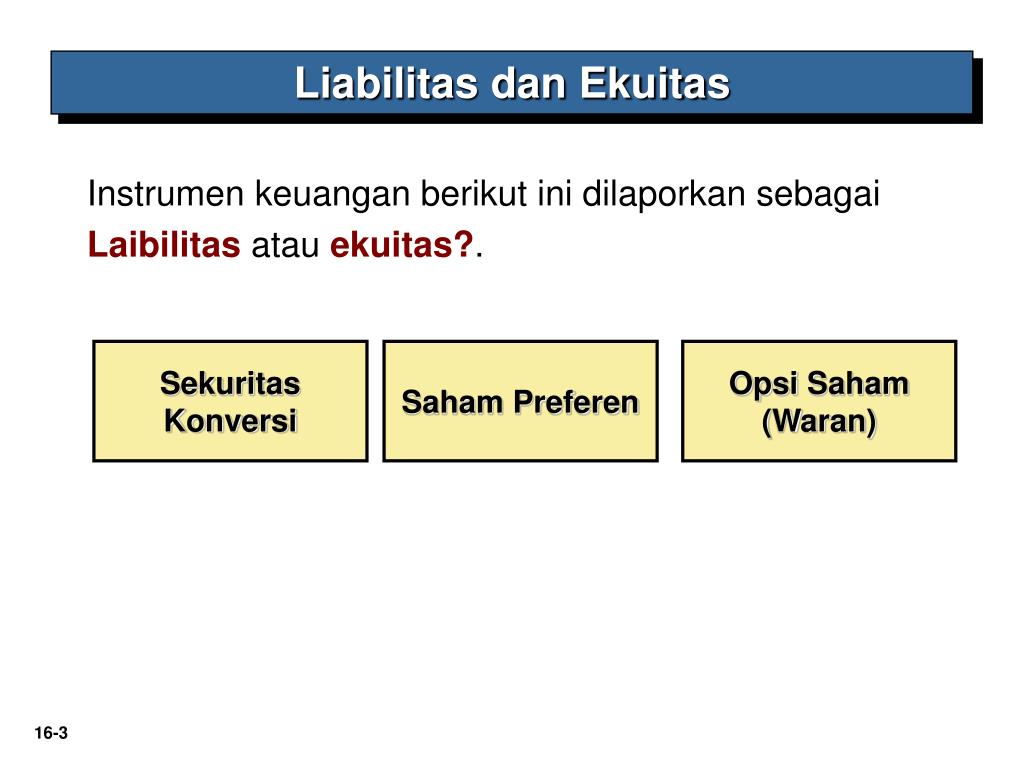 Liabilitas dan Ekuitas

Instrumen keuangan berikut ini dilaporkan sebagai Laibilitas atau ekuitas?.

Sekuritas Konversi

Saham Preferen

Opsi Saham (Waran)

16-3